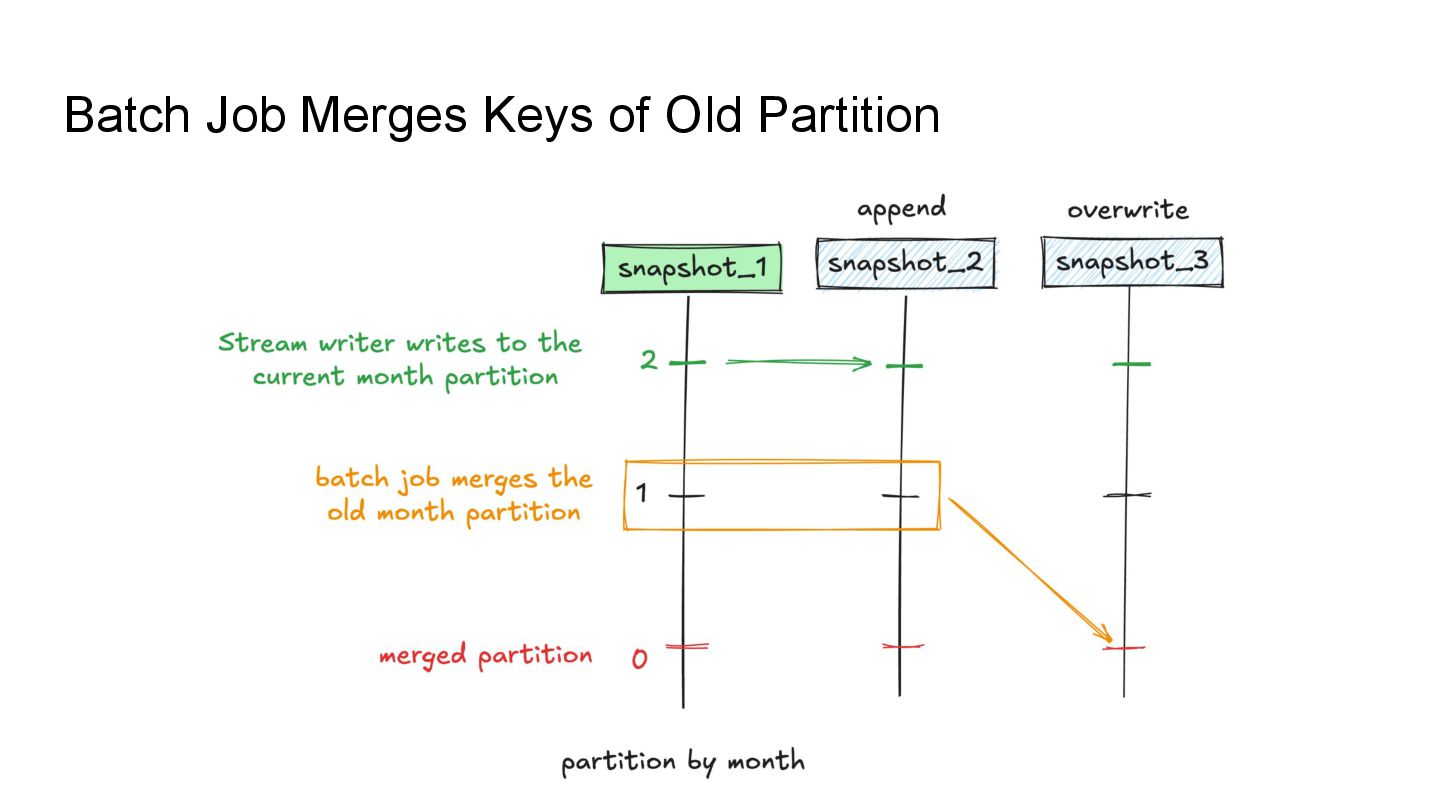 Batch Job Merges Keys of Old Partition

append

overwrite

snapshot_1

snapshot_2

snapshot_3

Stream writer writes to the current month partition

2

batch job merges the old month partition

1

merged partition

0

partition by month